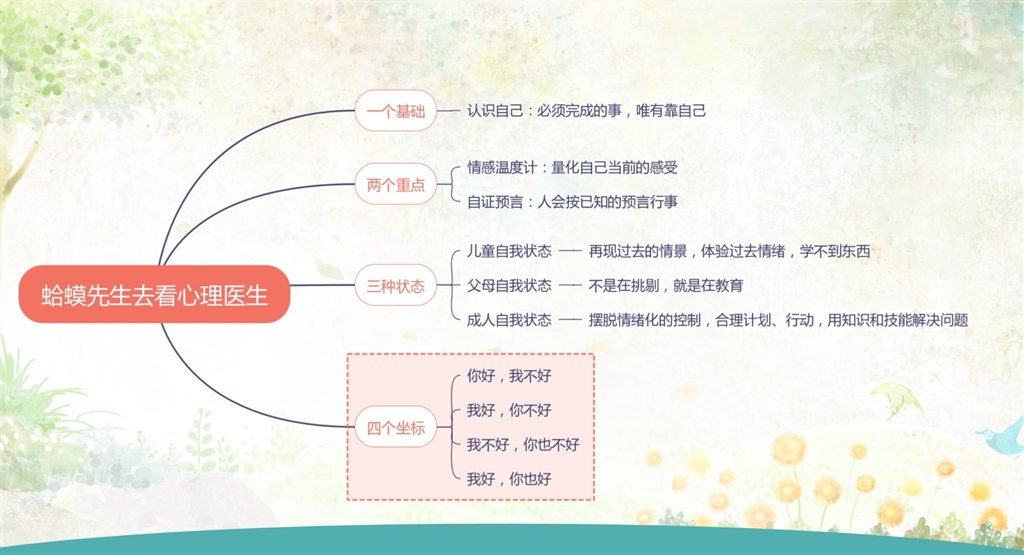 蛤蟆先生去看心理医生

一个基础
认识自己：必须完成的事，唯有靠自己

两个重点
情感温度计：量化自己当前的感受
自证预言：人会按已知的预言行事

三种状态
儿童自我状态 —— 再现过去的情景，体验过去情绪，学不到东西
父母自我状态 —— 不是在挑剔，就是在教育
成人自我状态 —— 摆脱情绪化的控制，合理计划、行动，用知识和技能解决问题

四个坐标
你好，我不好
我好，你不好
我不好，你也不好
我好，你也好